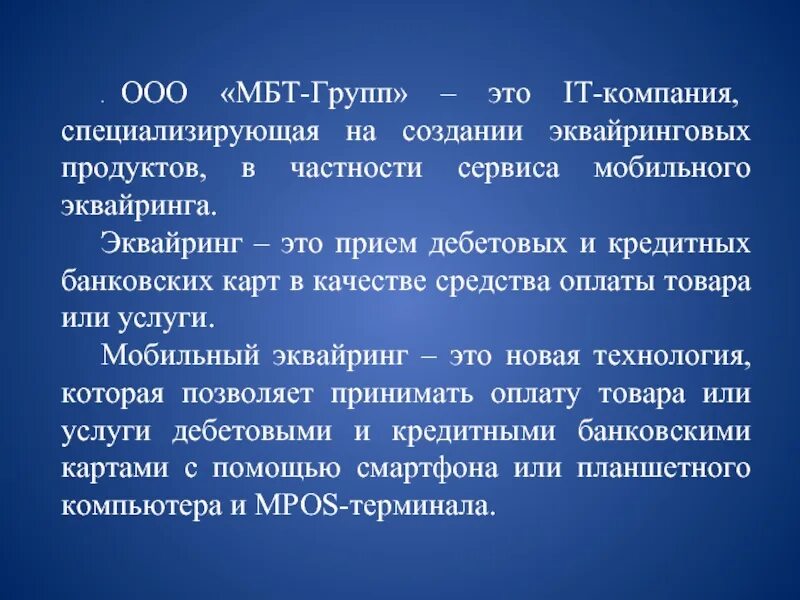 . ООО «МБТ-Групп» – это IT-компания, специализирующая на создании эквайринговых продуктов, в частности сервиса мобильного эквайринга.

Эквайринг – это прием дебетовых и кредитных банковских карт в качестве средства оплаты товара или услуги.

Мобильный эквайринг – это новая технология, которая позволяет принимать оплату товара или услуги дебетовыми и кредитными банковскими картами с помощью смартфона или планшетного компьютера и MPOS-терминала.